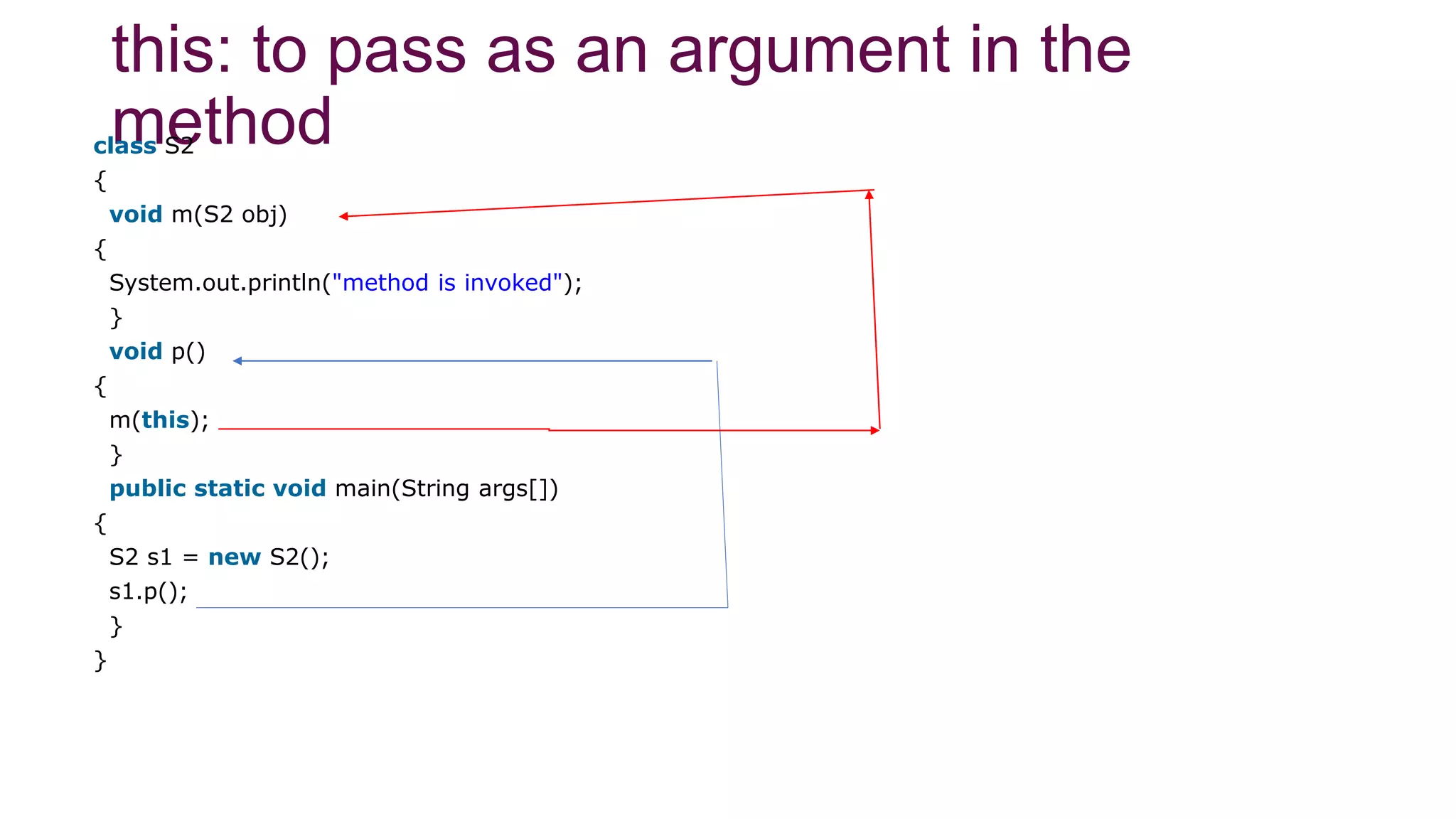 this: to pass as an argument in the method

class S2
{
void m(S2 obj)
{
System.out.println("method is invoked");
}
void p()
{
m(this);
}
public static void main(String args[])
{
S2 s1 = new S2();
s1.p();
}
}